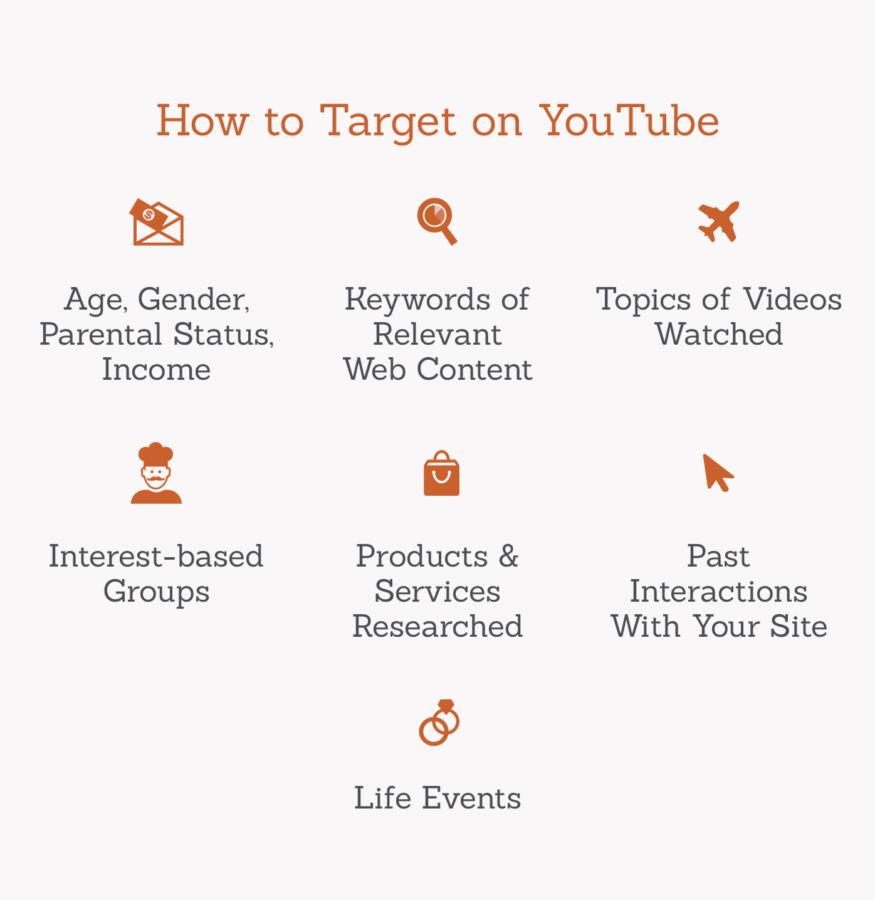 How to Target on YouTube

Age, Gender, Parental Status, Income

Keywords of Relevant Web Content

Topics of Videos Watched

Interest-based Groups

Products & Services Researched

Past Interactions With Your Site

Life Events